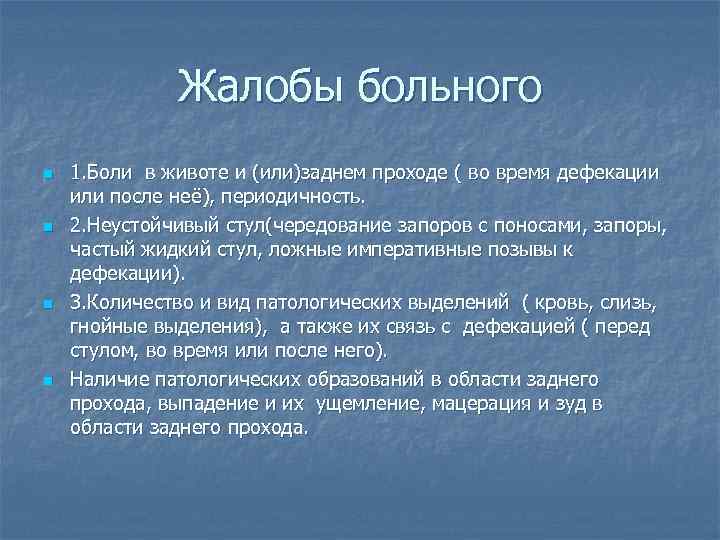 Жалобы больного

1.Боли в животе и (или)заднем проходе ( во время дефекации или после неё), периодичность.

2.Неустойчивый стул(чередование запоров с поносами, запоры, частый жидкий стул, ложные императивные позывы к дефекации).

3.Количество и вид патологических выделений ( кровь, слизь, гнойные выделения), а также их связь с дефекацией ( перед стулом, во время или после него).

Наличие патологических образований в области заднего прохода, выпадение и их ущемление, мацерация и зуд в области заднего прохода.